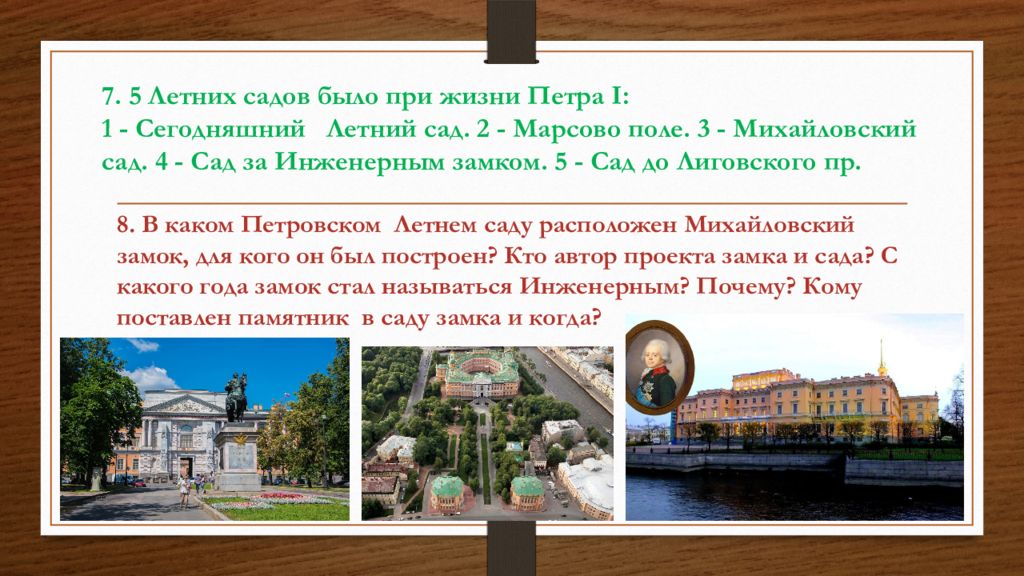 7. 5 Летних садов было при жизни Петра I:
1 - Сегодняшний  Летний сад. 2 - Марсово поле. 3 - Михайловский сад. 4 - Сад за Инженерным замком. 5 - Сад до Лиговского пр.

8. В каком Петровском  Летнем саду расположен Михайловский замок, для кого он был построен? Кто автор проекта замка и сада? С какого года замок стал называться Инженерным? Почему? Кому поставлен памятник  в саду замка и когда?